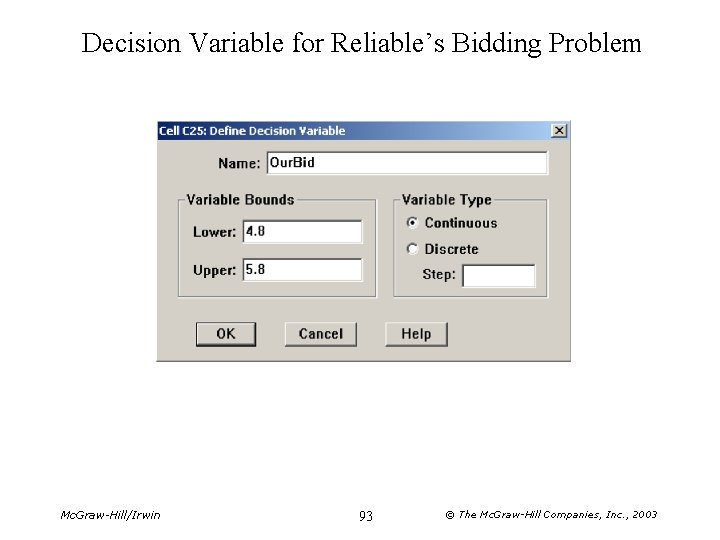 Decision Variable for Reliable's Bidding Problem

Cell C25: Define Decision Variable

Name: OurBid

Variable Bounds

Lower: 4.8

Upper: 5.8

Variable Type

Continuous

Discrete

Step:

OK

Cancel

Help

McGraw-Hill/Irwin

93

© The McGraw-Hill Companies, Inc., 2003